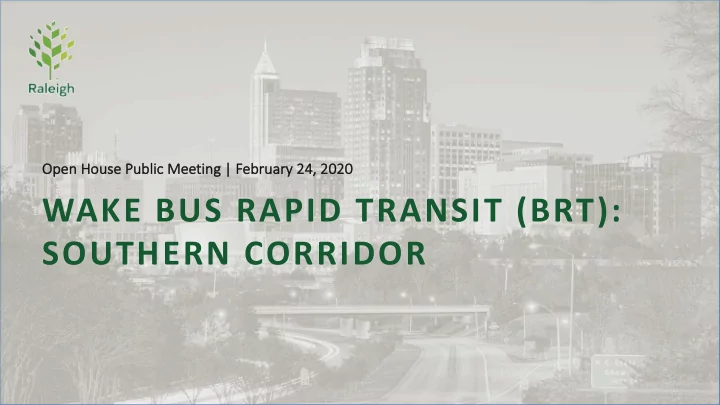 Raleigh

Open House Public Meeting | February 24, 2020

WAKE BUS RAPID TRANSIT (BRT): SOUTHERN CORRIDOR